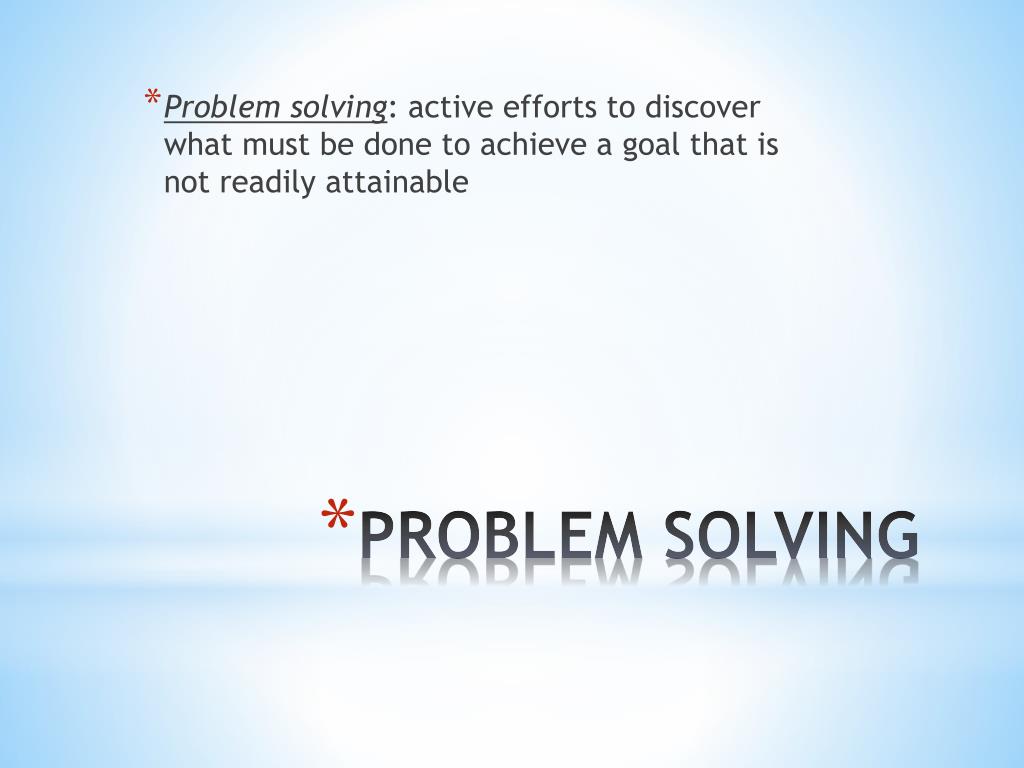 *Problem solving: active efforts to discover what must be done to achieve a goal that is not readily attainable

*PROBLEM SOLVING